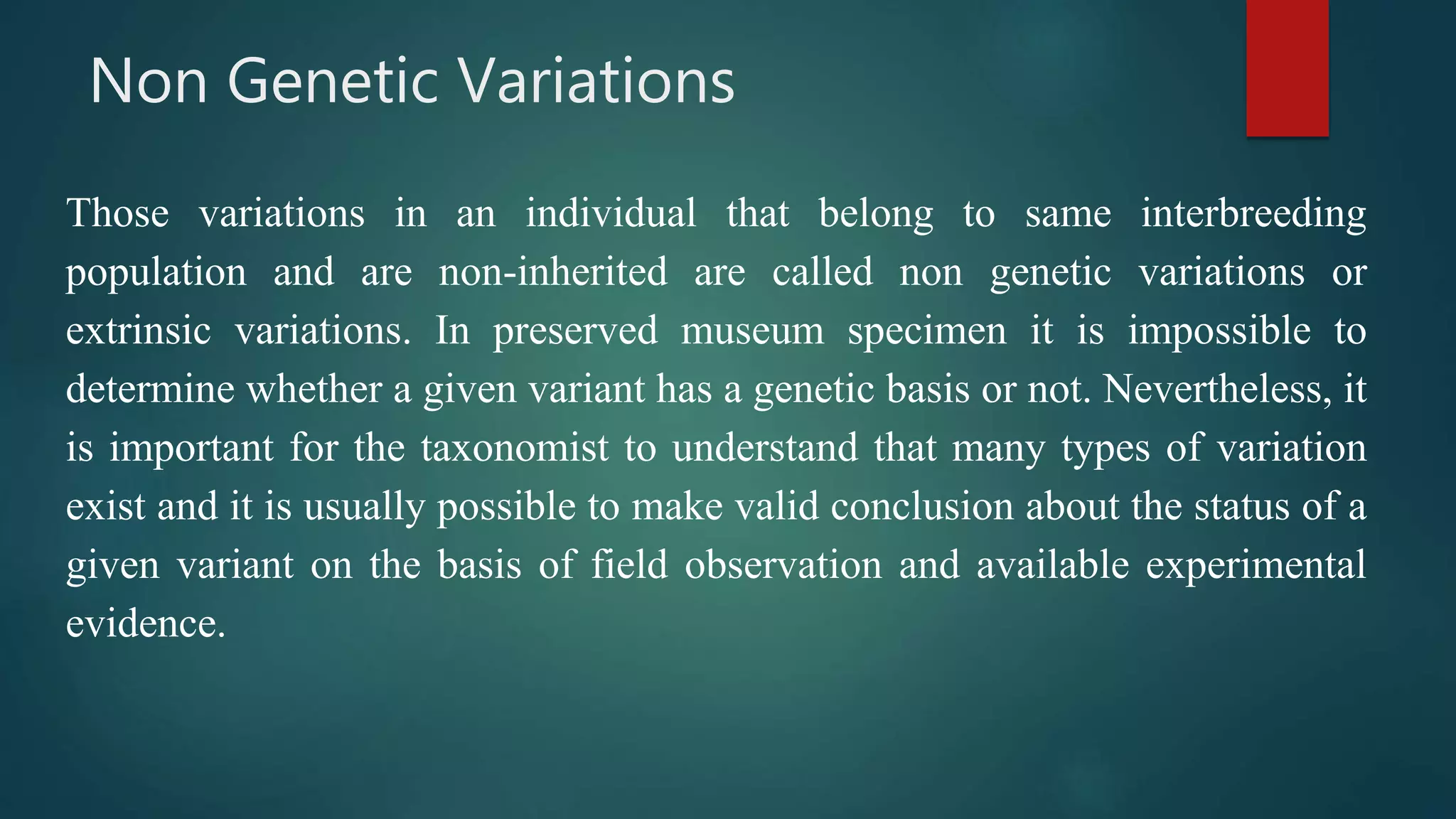 Non Genetic Variations

Those variations in an individual that belong to same interbreeding population and are non-inherited are called non genetic variations or extrinsic variations. In preserved museum specimen it is impossible to determine whether a given variant has a genetic basis or not. Nevertheless, it is important for the taxonomist to understand that many types of variation exist and it is usually possible to make valid conclusion about the status of a given variant on the basis of field observation and available experimental evidence.